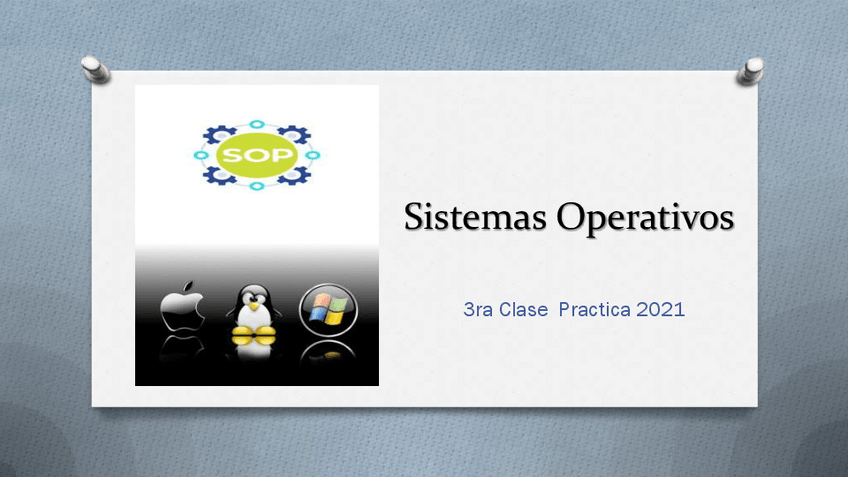 SOP

Sistemas Operativos

3ra Clase Practica 2021